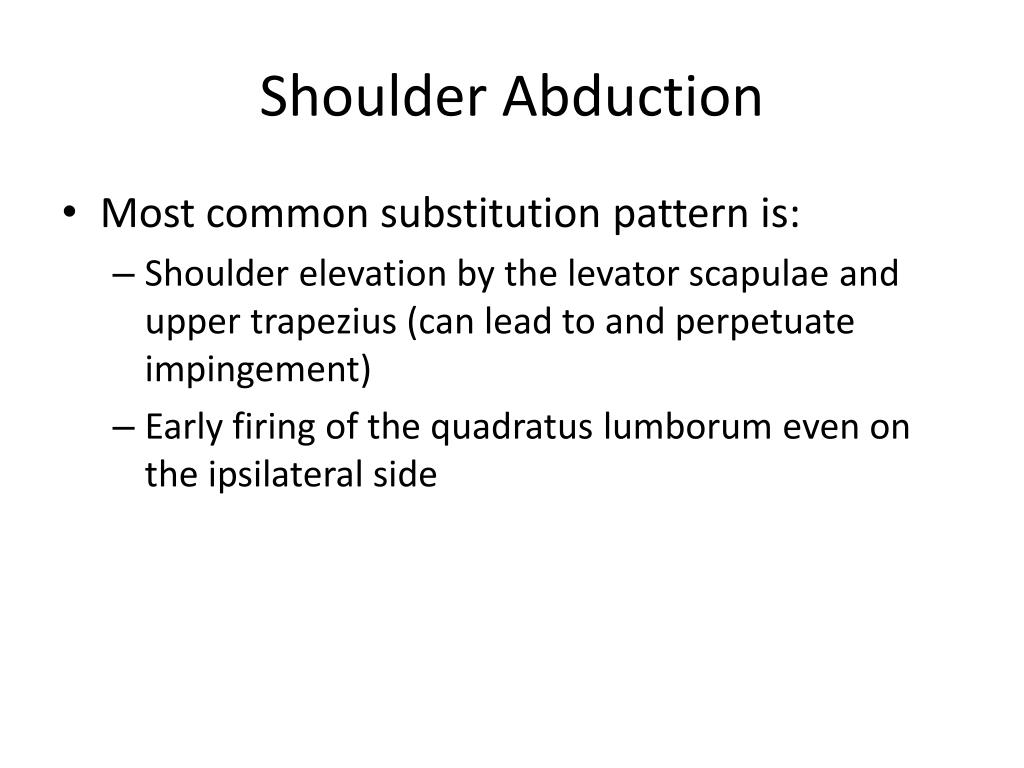 Shoulder Abduction

• Most common substitution pattern is:
– Shoulder elevation by the levator scapulae and upper trapezius (can lead to and perpetuate impingement)
– Early firing of the quadratus lumborum even on the ipsilateral side